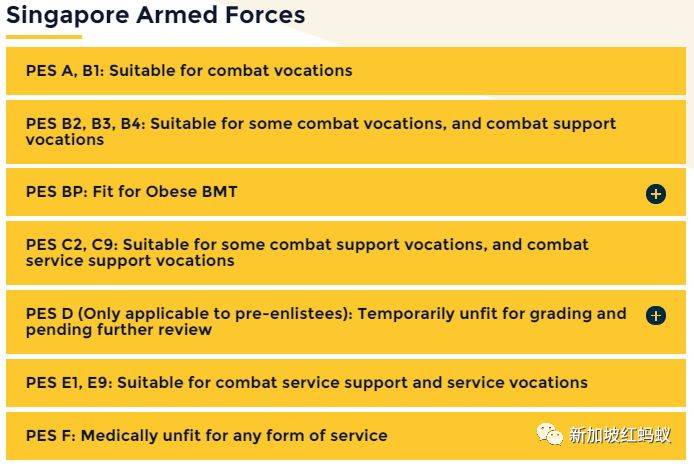 Singapore Armed Forces

PES A, B1: Suitable for combat vocations

PES B2, B3, B4: Suitable for some combat vocations, and combat support vocations

PES BP: Fit for Obese BMT

PES C2, C9: Suitable for some combat support vocations, and combat service support vocations

PES D (Only applicable to pre-enlistees): Temporarily unfit for grading and pending further review

PES E1, E9: Suitable for combat service support and service vocations

PES F: Medically unfit for any form of service

新加坡红蚂蚁